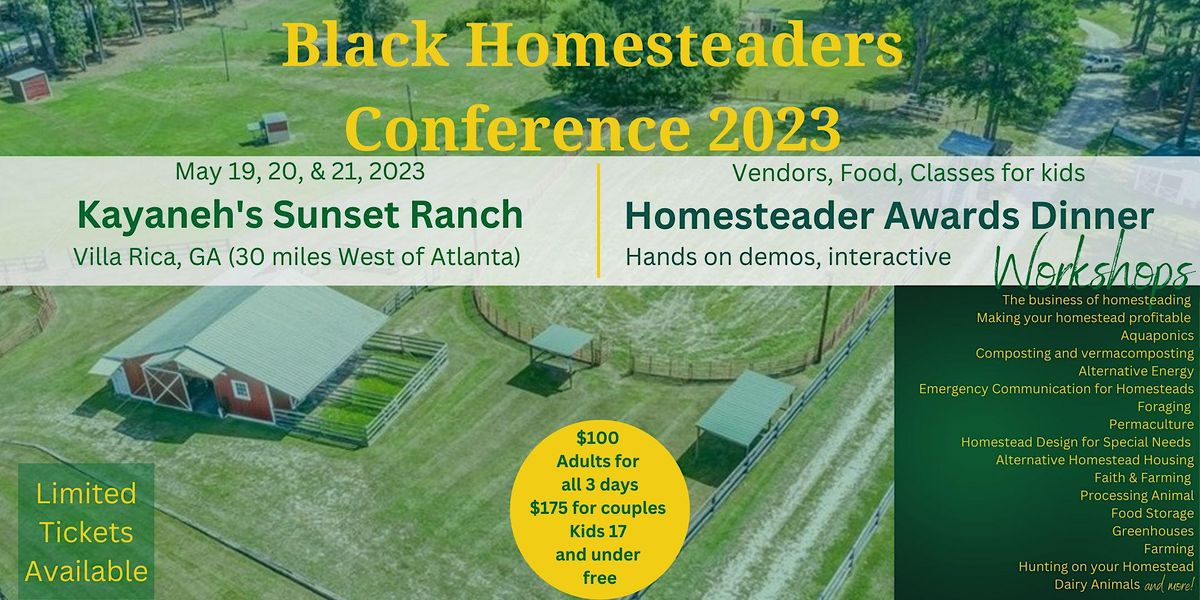 Black Homesteaders Conference 2023

May 19, 20, & 21, 2023
Kayaneh's Sunset Ranch
Villa Rica, GA (30 miles West of Atlanta)

Vendors, Food, Classes for kids
Homesteader Awards Dinner
Hands on demos, interactive

Workshops
The business of homesteading
Making your homestead profitable
Aquaponics
Composting and vermacomposting
Alternative Energy
Emergency Communication for Homesteads
Foraging
Permaculture
Homestead Design for Special Needs
Alternative Homestead Housing
Faith & Farming
Processing Animal
Food Storage
Greenhouses
Farming
Hunting on your Homestead
Dairy Animals and more!

$100
Adults for all 3 days
$175 for couples
Kids 17 and under free

Limited Tickets Available